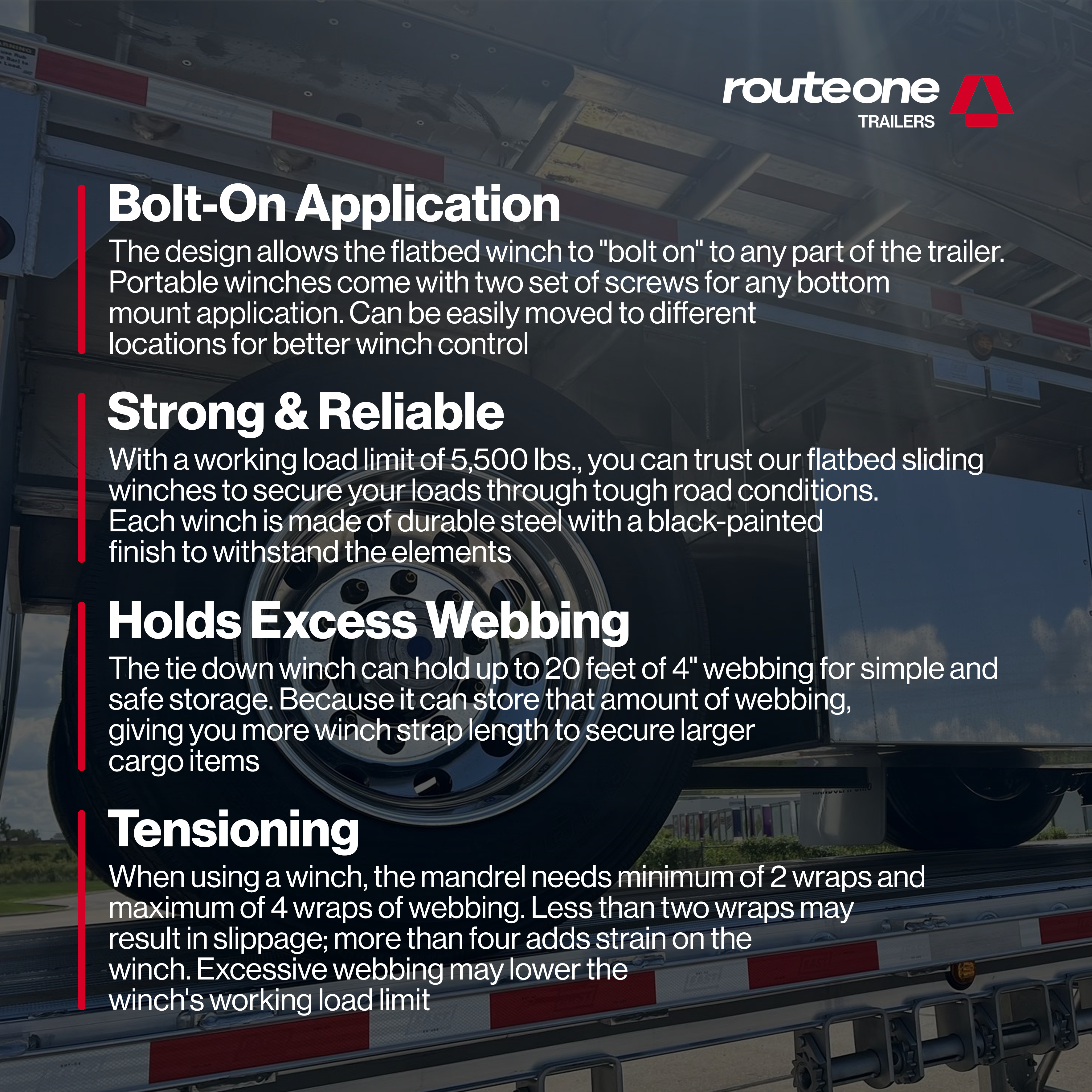 routeone
TRAILERS

Bolt-On Application
The design allows the flatbed winch to "bolt on" to any part of the trailer. Portable winches come with two set of screws for any bottom mount application. Can be easily moved to different locations for better winch control

Strong & Reliable
With a working load limit of 5,500 lbs., you can trust our flatbed sliding winches to secure your loads through tough road conditions. Each winch is made of durable steel with a black-painted finish to withstand the elements

Holds Excess Webbing
The tie down winch can hold up to 20 feet of 4" webbing for simple and safe storage. Because it can store that amount of webbing, giving you more winch strap length to secure larger cargo items

Tensioning
When using a winch, the mandrel needs minimum of 2 wraps and maximum of 4 wraps of webbing. Less than two wraps may result in slippage; more than four adds strain on the winch. Excessive webbing may lower the winch's working load limit